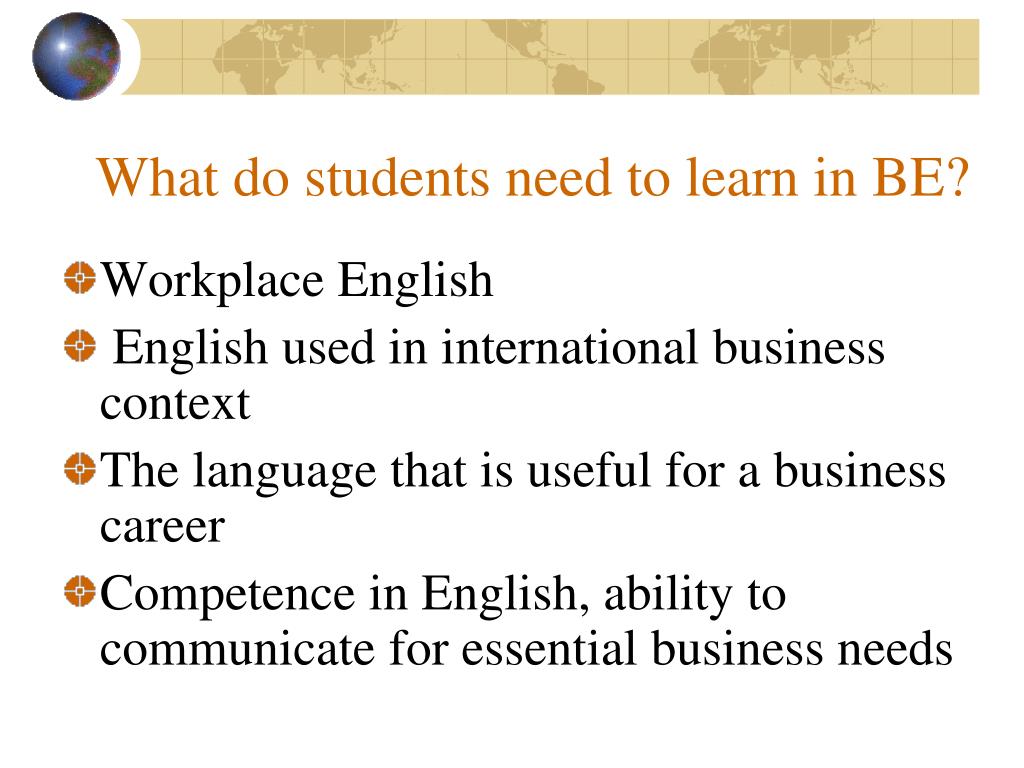 What do students need to learn in BE?

Workplace English

English used in international business context

The language that is useful for a business career

Competence in English, ability to communicate for essential business needs